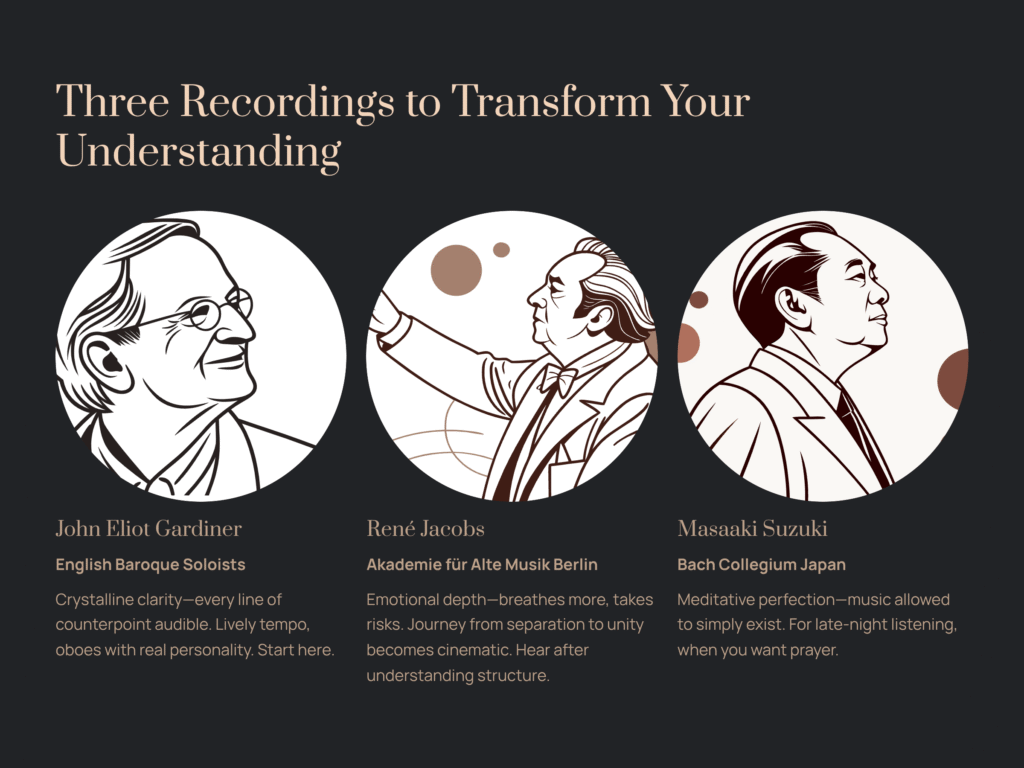 Three Recordings to Transform Your Understanding

John Eliot Gardiner

English Baroque Soloists

Crystalline clarity—every line of counterpoint audible. Lively tempo, oboes with real personality. Start here.

René Jacobs

Akademie für Alte Musik Berlin

Emotional depth—breathes more, takes risks. Journey from separation to unity becomes cinematic. Hear after understanding structure.

Masaaki Suzuki

Bach Collegium Japan

Meditative perfection—music allowed to simply exist. For late-night listening, when you want prayer.